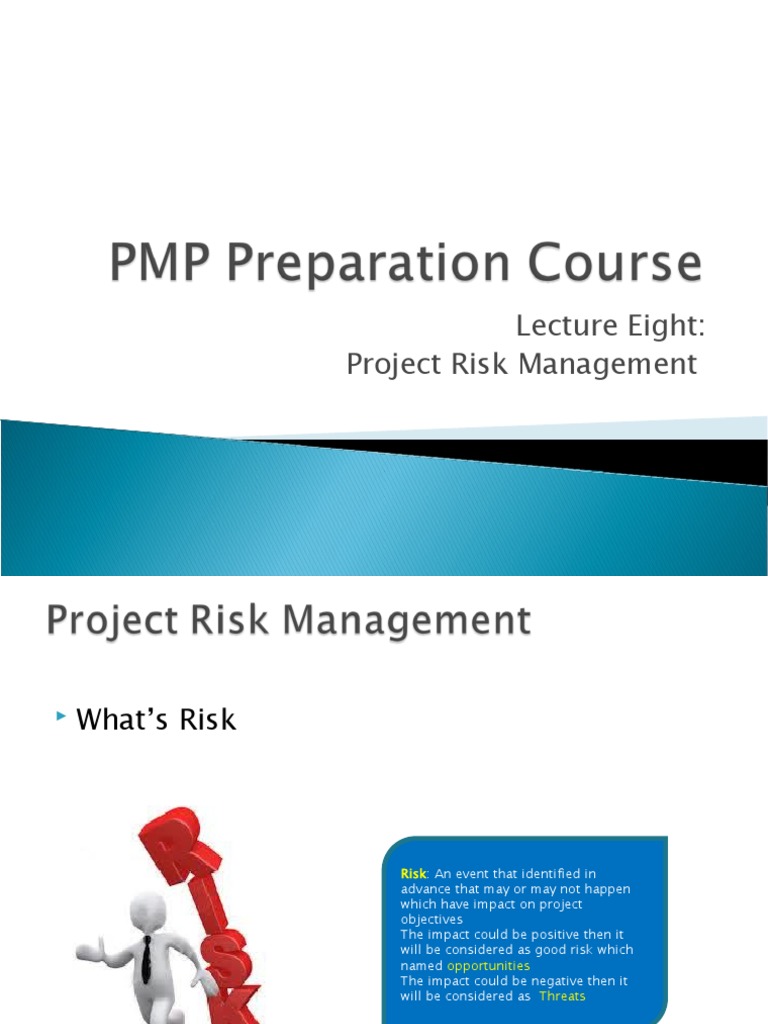 PMP Preparation Course

Lecture Eight:
Project Risk Management

Project Risk Management

What's Risk

RISK

Risk: An event that identified in advance that may or may not happen which have impact on project objectives
The impact could be positive then it will be considered as good risk which named opportunities
The impact could be negative then it will be considered as Threats